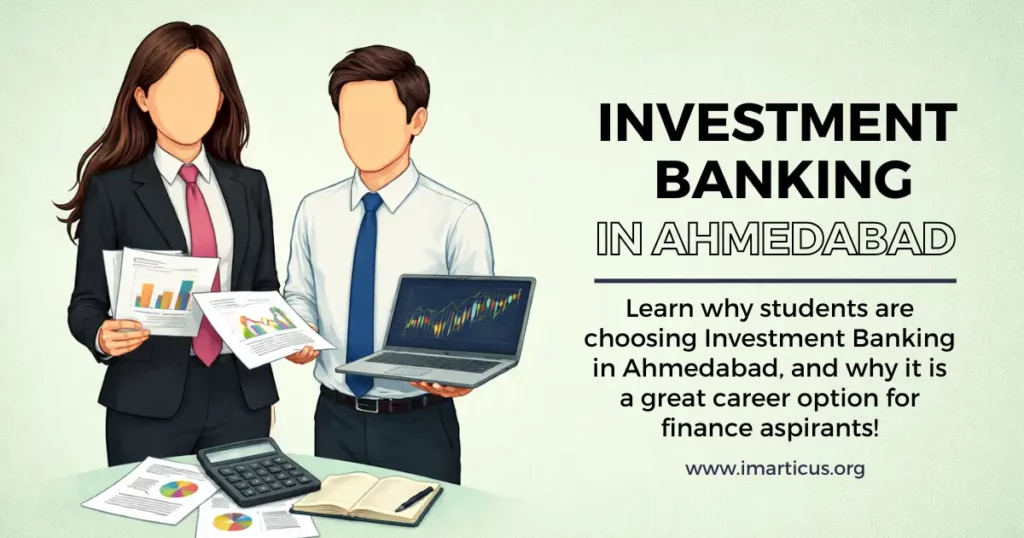 INVESTMENT BANKING
IN AHMEDABAD

Learn why students are choosing Investment Banking in Ahmedabad, and why it is a great career option for finance aspirants!

www.imarticus.org